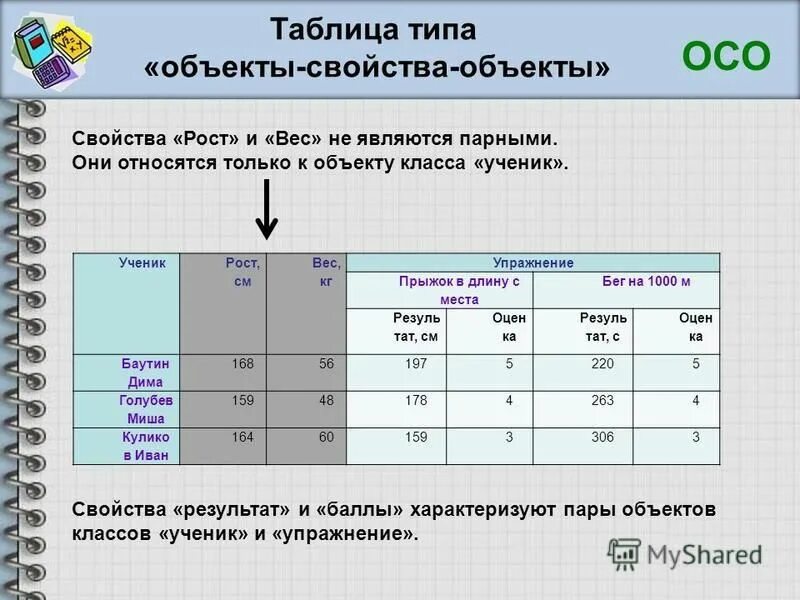 Таблица типа «объекты-свойства-объекты»

ОСО

Свойства «Рост» и «Вес» не являются парными. Они относятся только к объекту класса «ученик».

| Ученик | Рост, см | Вес, кг | Упражнение | | | |
|---|---|---|---|---|---|---|
| | | | Прыжок в длину с места | | Бег на 1000 м | |
| | | | Результат, см | Оценка | Результат, с | Оценка |
| Баутин Дима | 168 | 56 | 197 | 5 | 220 | 5 |
| Голубев Миша | 159 | 48 | 178 | 4 | 263 | 4 |
| Куликов Иван | 164 | 60 | 159 | 3 | 306 | 3 |

Свойства «результат» и «баллы» характеризуют пары объектов классов «ученик» и «упражнение».

MyShared